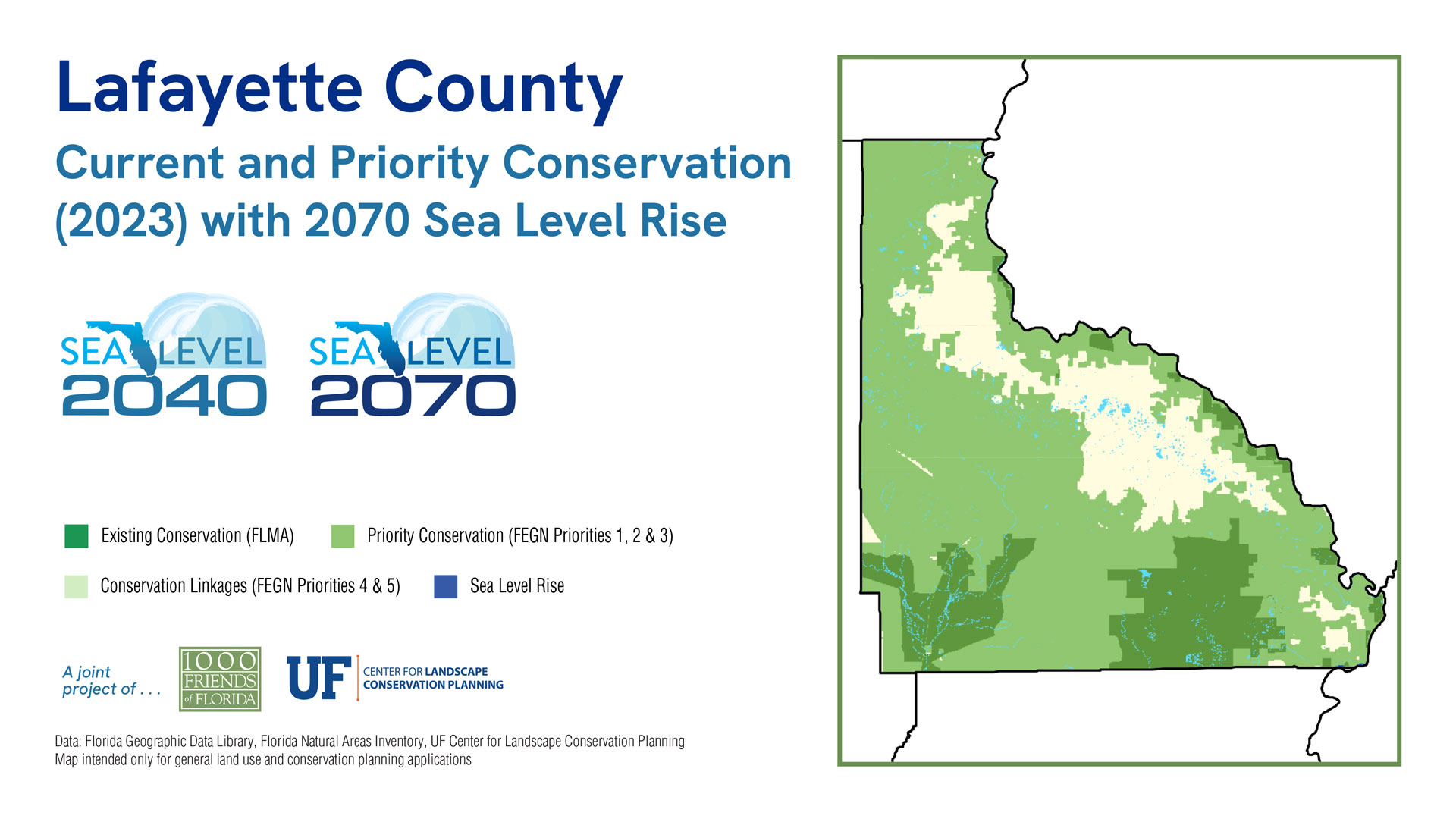 Lafayette County

Current and Priority Conservation (2023) with 2070 Sea Level Rise

SEA LEVEL 2040

SEA LEVEL 2070

Existing Conservation (FLMA)

Priority Conservation (FEGN Priorities 1, 2 & 3)

Conservation Linkages (FEGN Priorities 4 & 5)

Sea Level Rise

A joint project of . . .

1000 FRIENDS of FLORIDA

UF CENTER FOR LANDSCAPE CONSERVATION PLANNING

Data: Florida Geographic Data Library, Florida Natural Areas Inventory, UF Center for Landscape Conservation Planning
Map intended only for general land use and conservation planning applications